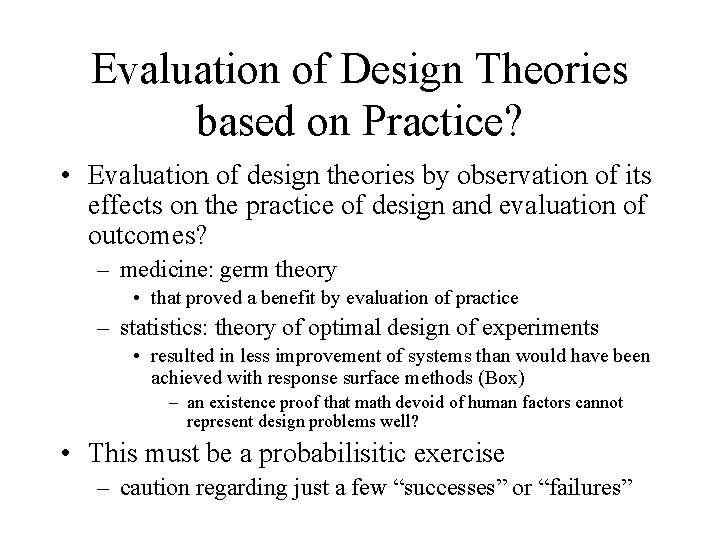 Evaluation of Design Theories based on Practice?

• Evaluation of design theories by observation of its effects on the practice of design and evaluation of outcomes?

– medicine: germ theory

• that proved a benefit by evaluation of practice

– statistics: theory of optimal design of experiments

• resulted in less improvement of systems than would have been achieved with response surface methods (Box)

– an existence proof that math devoid of human factors cannot represent design problems well?

• This must be a probabilisitic exercise

– caution regarding just a few “successes” or “failures”